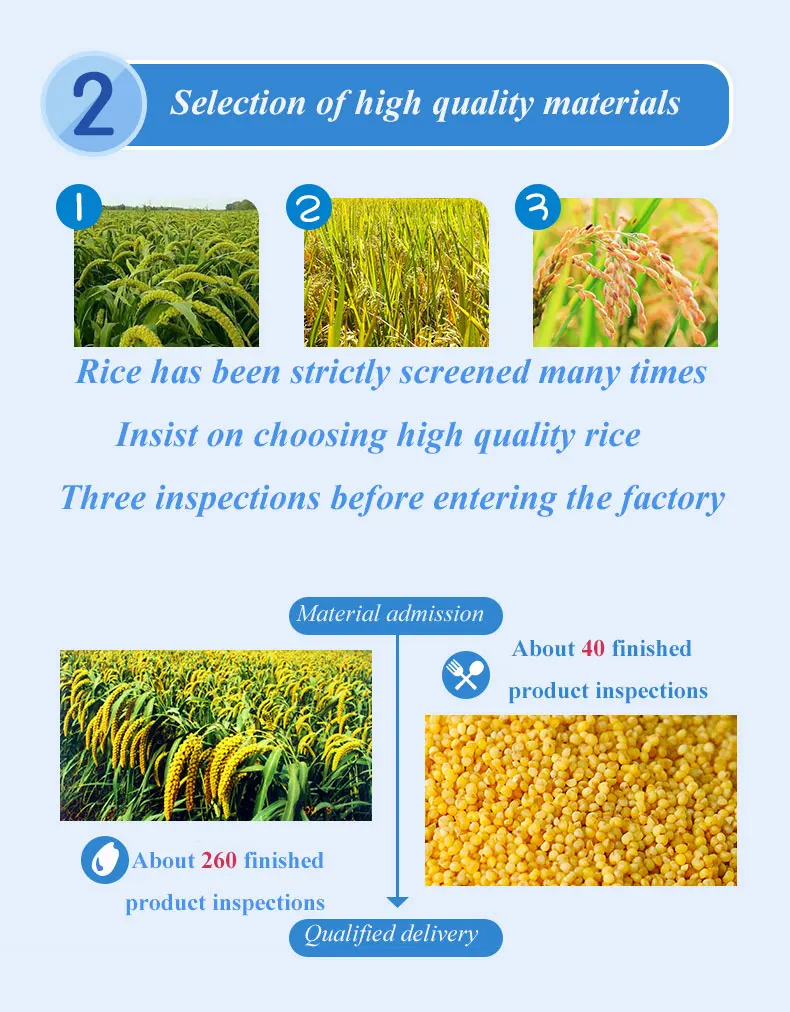 2 Selection of high quality materials

1 2 3

Rice has been strictly screened many times

Insist on choosing high quality rice

Three inspections before entering the factory

Material admission

About 40 finished product inspections

About 260 finished product inspections

Qualified delivery